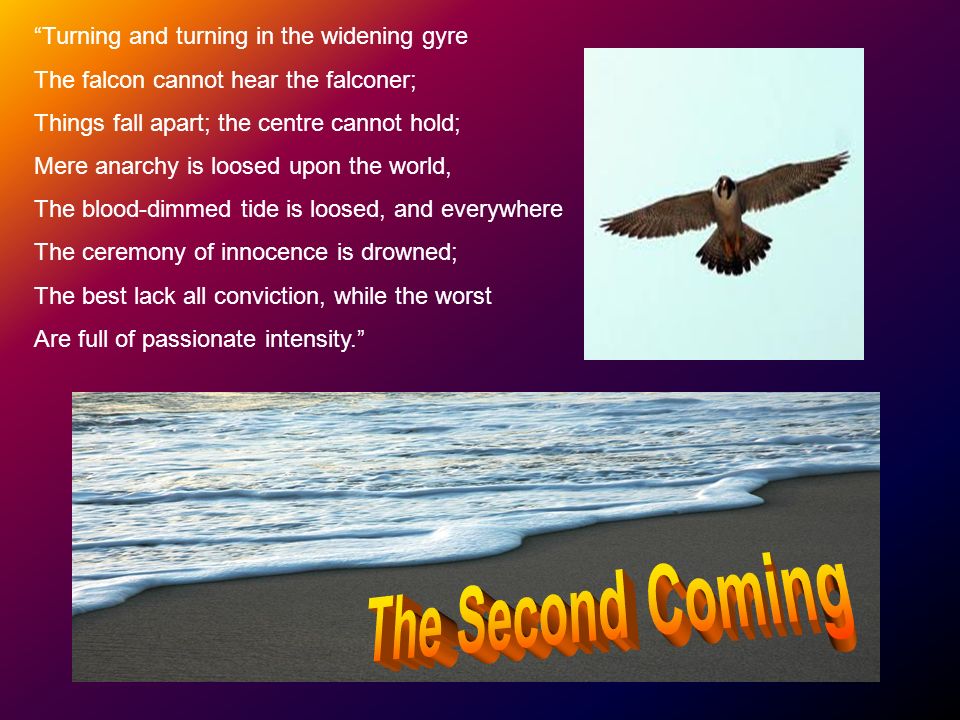 “Turning and turning in the widening gyre
The falcon cannot hear the falconer;
Things fall apart; the centre cannot hold;
Mere anarchy is loosed upon the world,
The blood-dimmed tide is loosed, and everywhere
The ceremony of innocence is drowned;
The best lack all conviction, while the worst
Are full of passionate intensity.”

The Second Coming